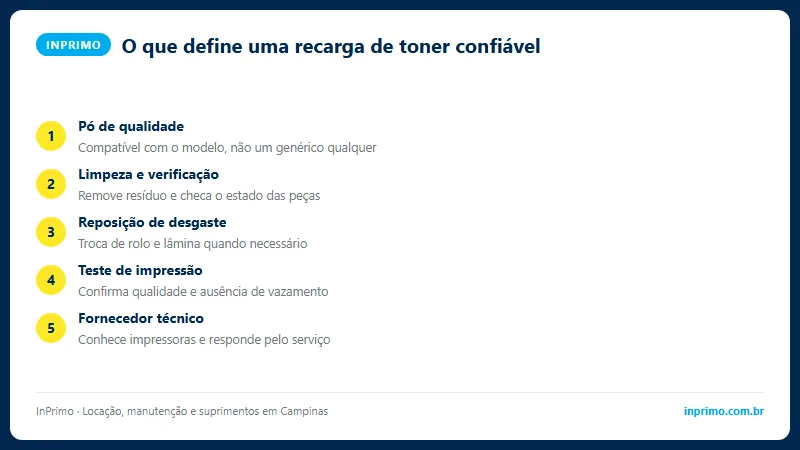 INPRIMO O que define uma recarga de toner confiável

1 Pó de qualidade
Compatível com o modelo, não um genérico qualquer

2 Limpeza e verificação
Remove resíduo e checa o estado das peças

3 Reposição de desgaste
Troca de rolo e lâmina quando necessário

4 Teste de impressão
Confirma qualidade e ausência de vazamento

5 Fornecedor técnico
Conhece impressoras e responde pelo serviço

InPrimo · Locação, manutenção e suprimentos em Campinas

inprimo.com.br